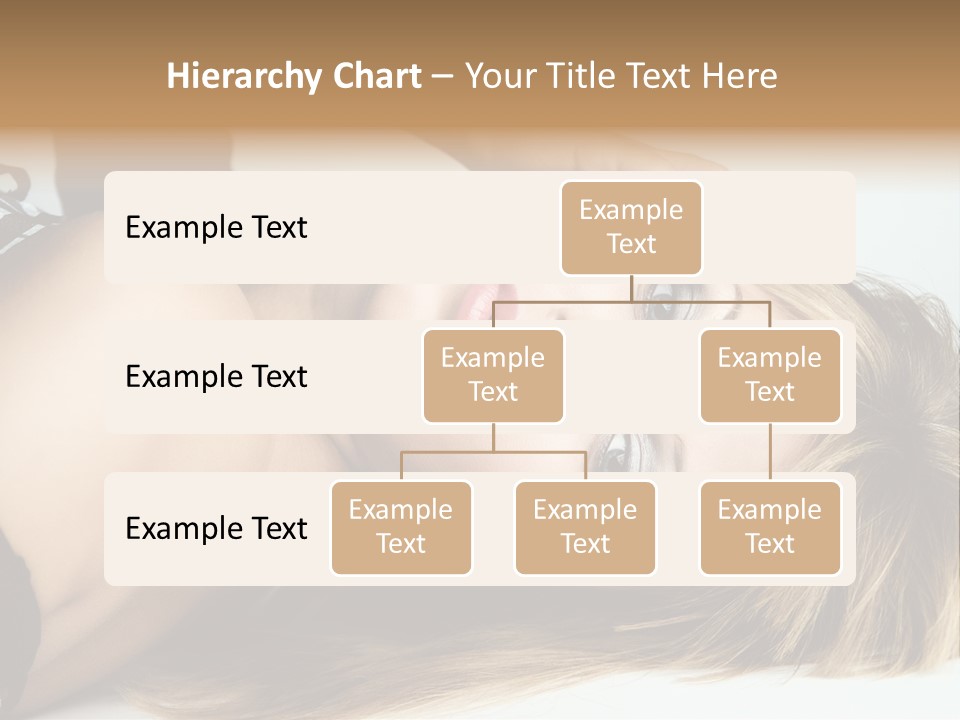 Hierarchy Chart – Your Title Text Here

Example Text

Example Text

Example Text

Example Text

Example Text

Example Text

Example Text

Example Text

Example Text